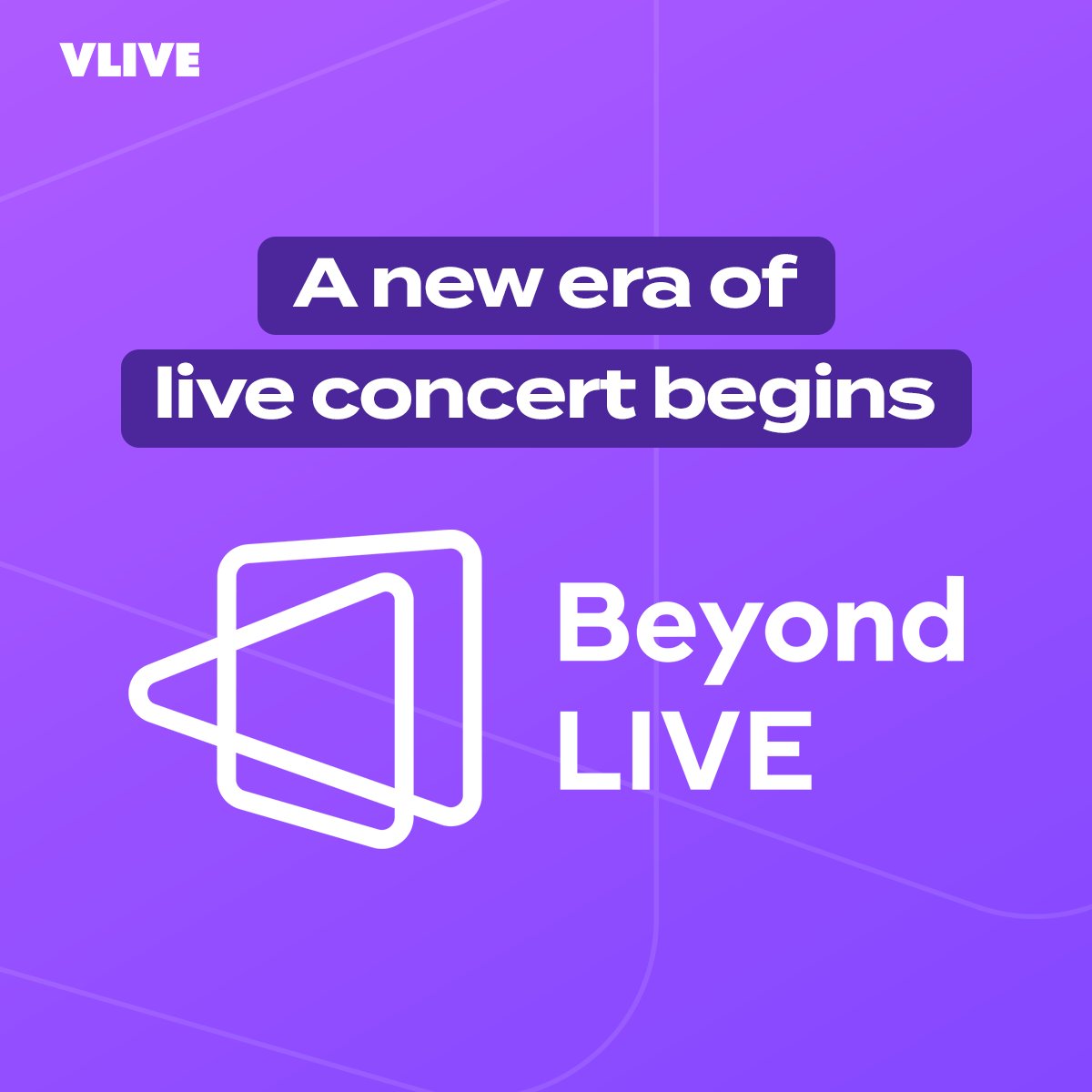 VLIVE

A new era of live concert begins

Beyond LIVE